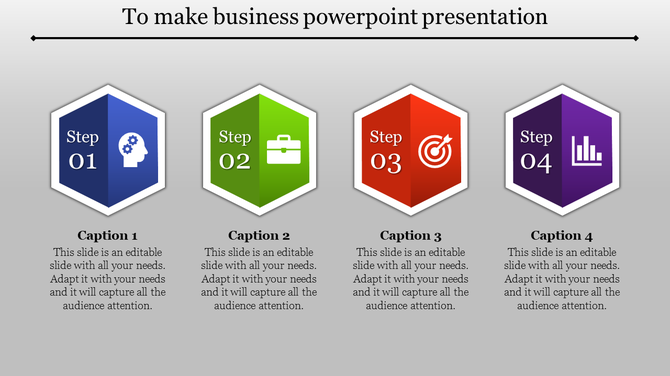 To make business powerpoint presentation

Step 01

Step 02

Step 03

Step 04

Caption 1
This slide is an editable slide with all your needs. Adapt it with your needs and it will capture all the audience attention.

Caption 2
This slide is an editable slide with all your needs. Adapt it with your needs and it will capture all the audience attention.

Caption 3
This slide is an editable slide with all your needs. Adapt it with your needs and it will capture all the audience attention.

Caption 4
This slide is an editable slide with all your needs. Adapt it with your needs and it will capture all the audience attention.